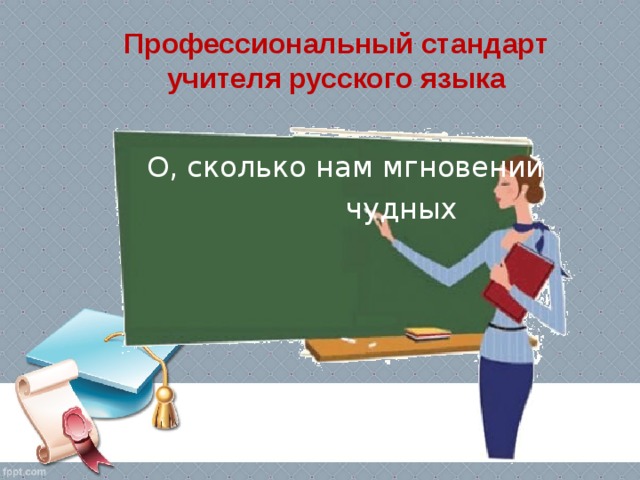 Профессиональный стандарт учителя русского языка

О, сколько нам мгновений чудных

fppt.com